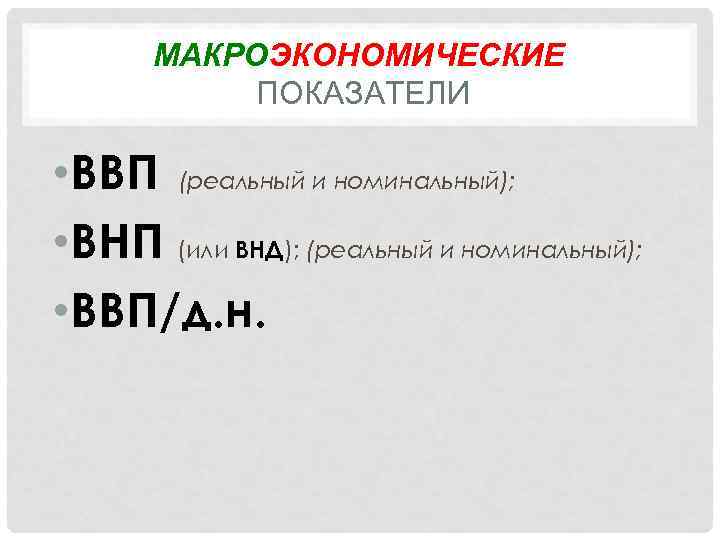 МАКРОЭКОНОМИЧЕСКИЕ ПОКАЗАТЕЛИ

• ВВП (реальный и номинальный);
• ВНП (или ВНД); (реальный и номинальный);
• ВВП/д.н.